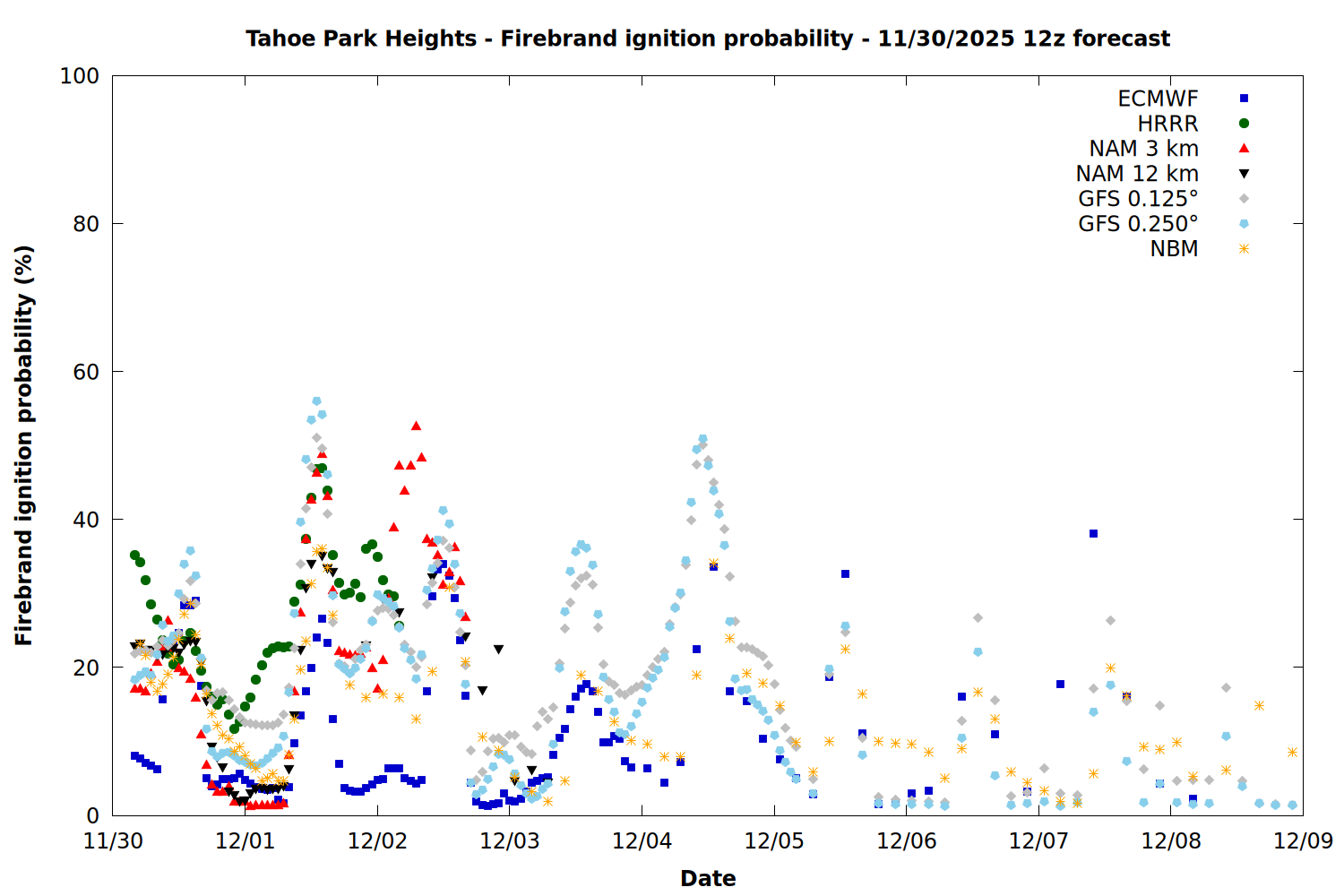 Tahoe Park Heights - Firebrand ignition probability - 11/30/2025 12z forecast

ECMWF
HRRR
NAM 3 km
NAM 12 km
GFS 0.125°
GFS 0.250°
NBM

Firebrand ignition probability (%)

100
80
60
40
20
0

11/30
12/01
12/02
12/03
12/04
12/05
12/06
12/07
12/08
12/09

Date